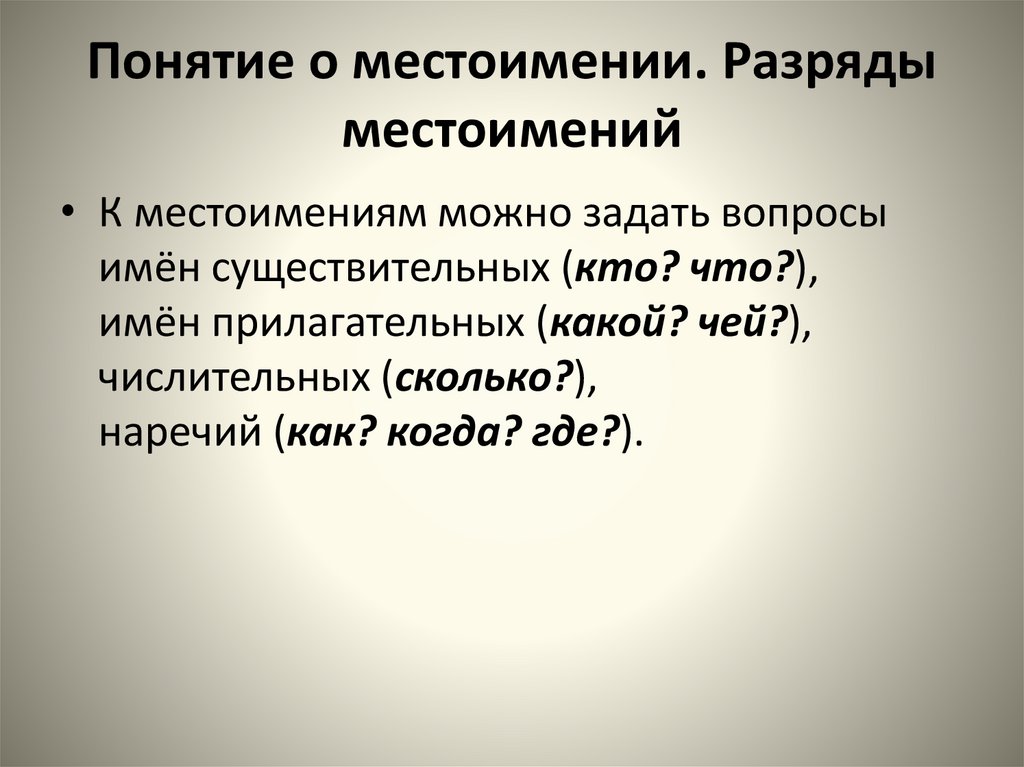 Понятие о местоимении. Разряды местоимений

• К местоимениям можно задать вопросы имён существительных (кто? что?), имён прилагательных (какой? чей?), числительных (сколько?), наречий (как? когда? где?).